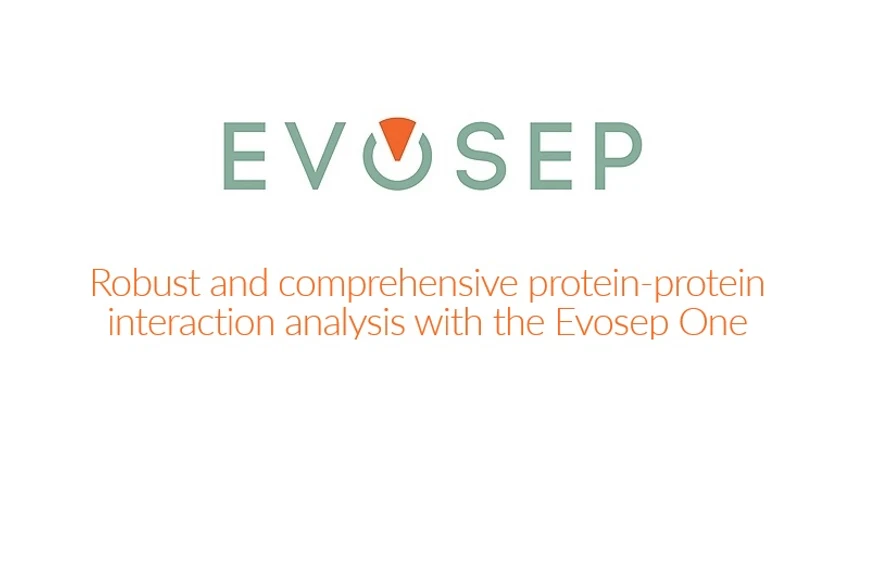 EVOSEP

Robust and comprehensive protein-protein interaction analysis with the Evosep One